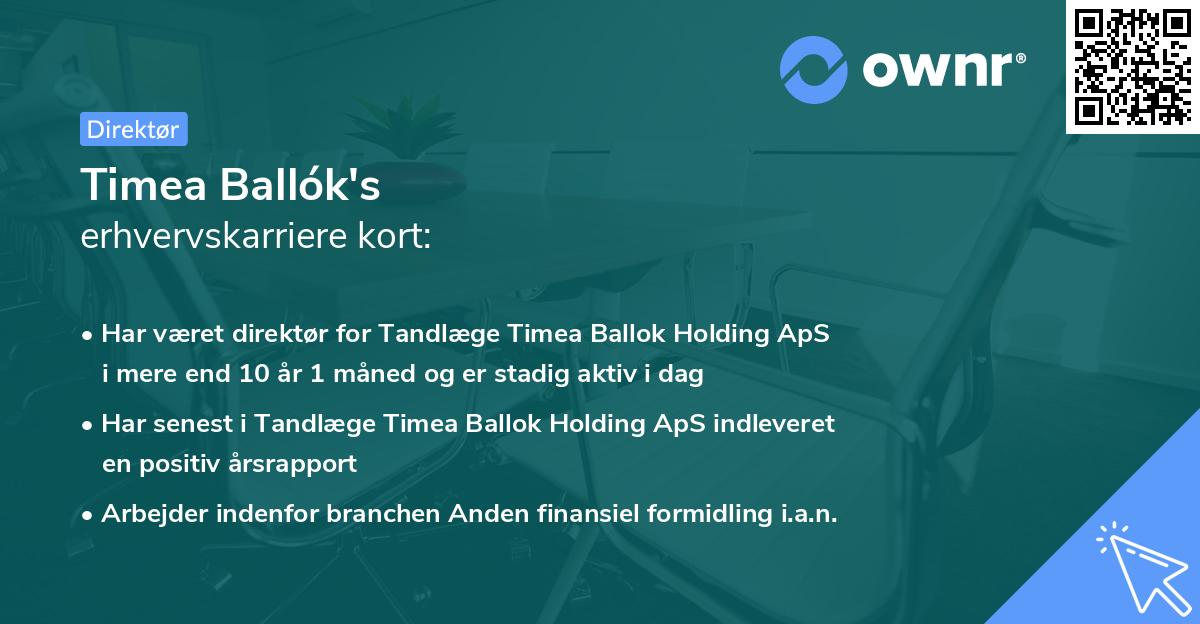 ownr®

Direktør

Timea Ballók's
erhvervskarriere kort:

• Har været direktør for Tandlæge Timea Ballok Holding ApS i mere end 10 år 1 måned og er stadig aktiv i dag

• Har senest i Tandlæge Timea Ballok Holding ApS indleveret en positiv årsrapport

• Arbejder indenfor branchen Anden finansiel formidling i.a.n.